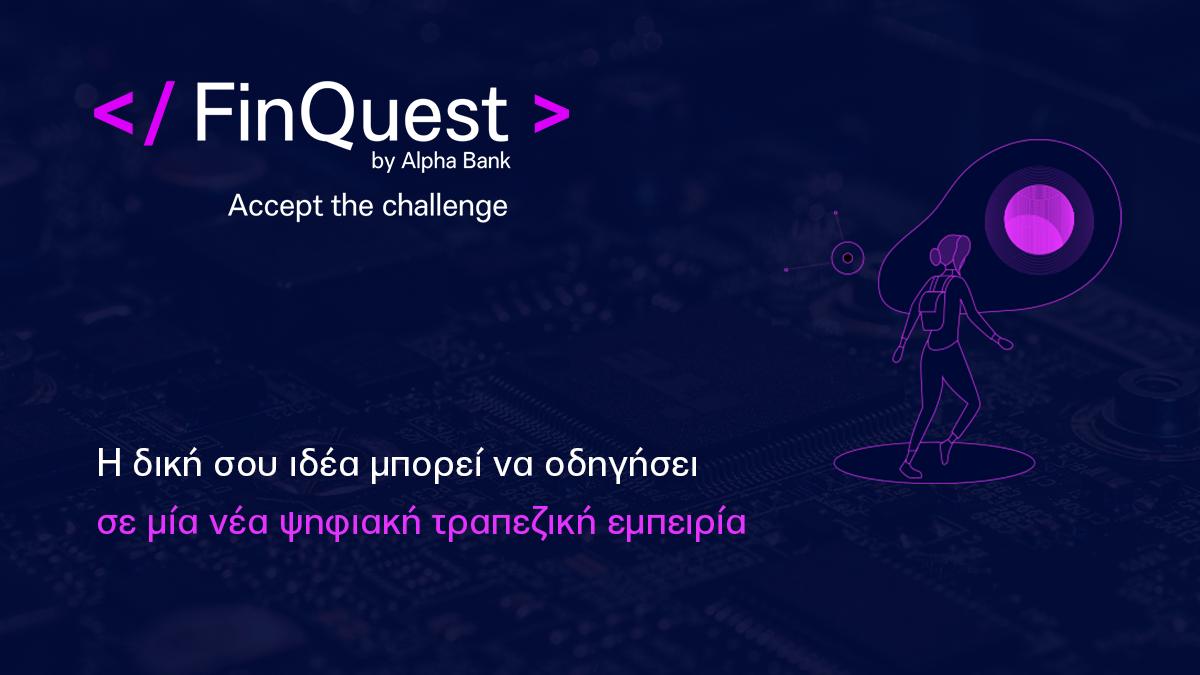 </ FinQuest >
by Alpha Bank
Accept the challenge

Η δική σου ιδέα μπορεί να οδηγήσει
σε μία νέα ψηφιακή τραπεζική εμπειρία